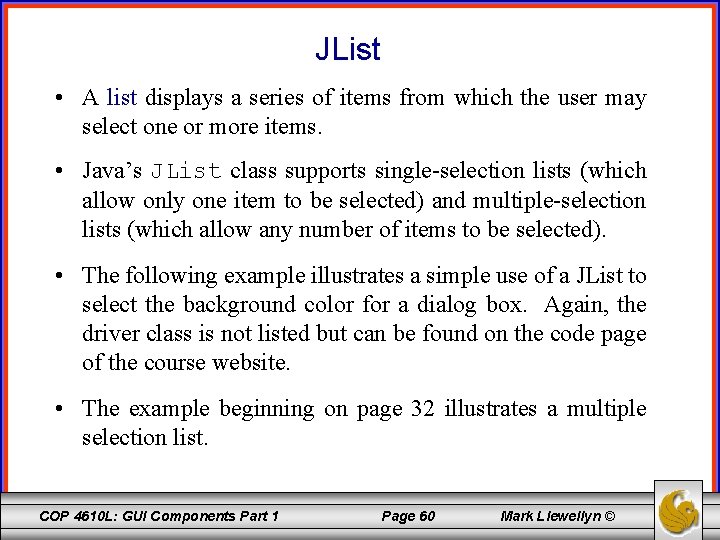 JList

• A list displays a series of items from which the user may select one or more items.

• Java's JList class supports single-selection lists (which allow only one item to be selected) and multiple-selection lists (which allow any number of items to be selected).

• The following example illustrates a simple use of a JList to select the background color for a dialog box. Again, the driver class is not listed but can be found on the code page of the course website.

• The example beginning on page 32 illustrates a multiple selection list.

COP 4610L: GUI Components Part 1 Page 60 Mark Llewellyn ©